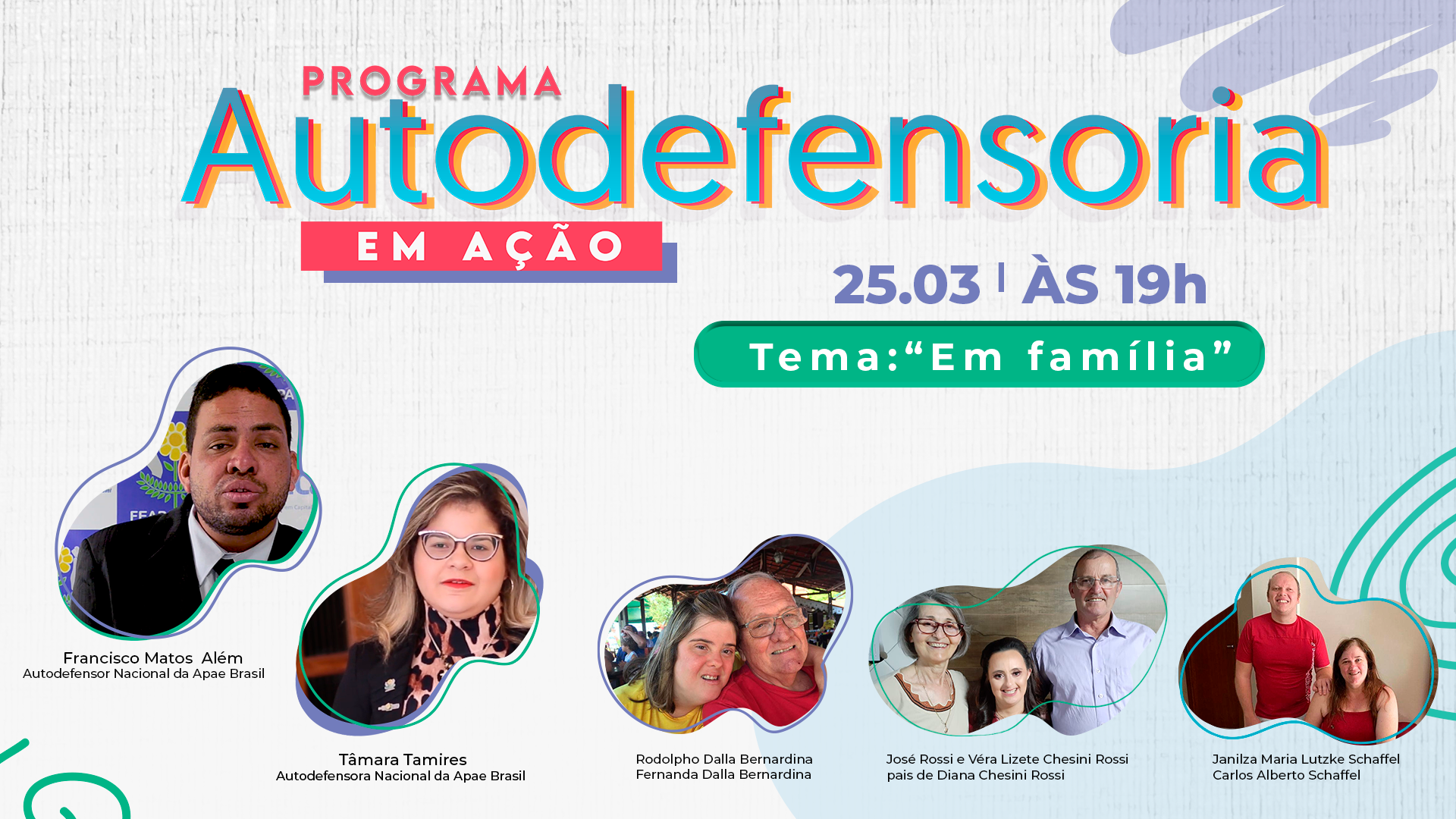 PROGRAMA
Autodefensoria
EM AÇÃO

25.03 | ÀS 19h

Tema:“Em família”

Francisco Matos Além
Autodefensor Nacional da Apae Brasil

Tâmara Tamires
Autodefensora Nacional da Apae Brasil

Rodolpho Dalla Bernardina
Fernanda Dalla Bernardina

José Rossi e Véra Lizete Chesini Rossi
pais de Diana Chesini Rossi

Janilza Maria Lutzke Schaffel
Carlos Alberto Schaffel